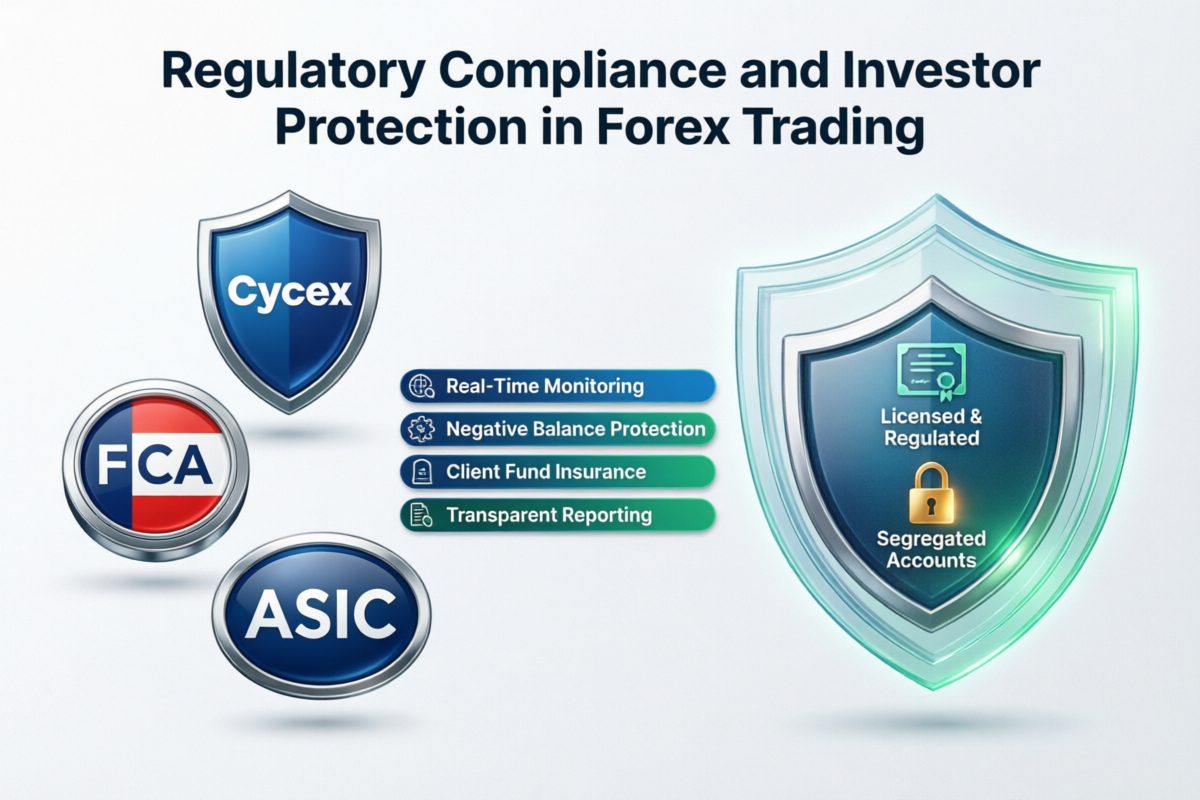 Regulatory Compliance and Investor Protection in Forex Trading

Cycex

FCA

ASIC

Real-Time Monitoring

Negative Balance Protection

Client Fund Insurance

Transparent Reporting

Licensed & Regulated

Segregated Accounts